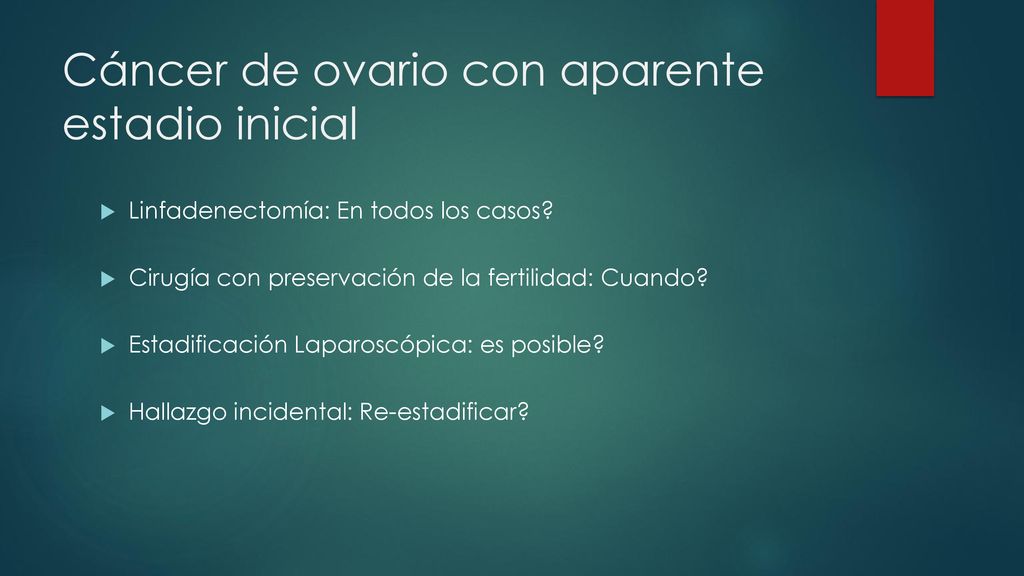 Cáncer de ovario con aparente estadio inicial

Linfadenectomía: En todos los casos?

Cirugía con preservación de la fertilidad: Cuando?

Estadificación Laparoscópica: es posible?

Hallazgo incidental: Re-estadificar?